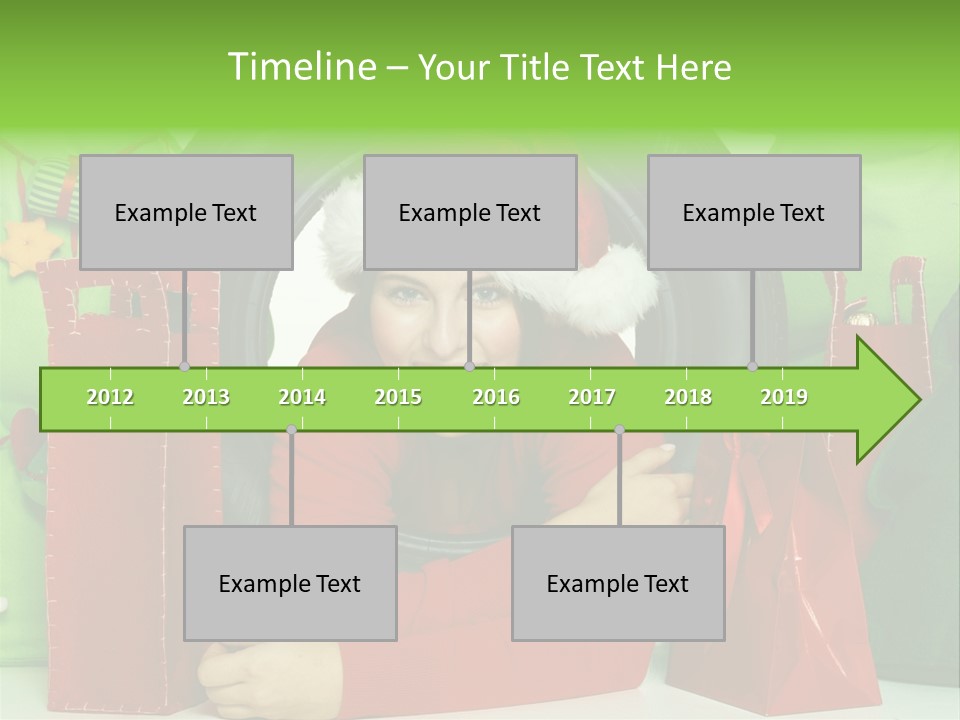 Timeline – Your Title Text Here

Example Text

Example Text

Example Text

2012 2013 2014 2015 2016 2017 2018 2019

Example Text

Example Text